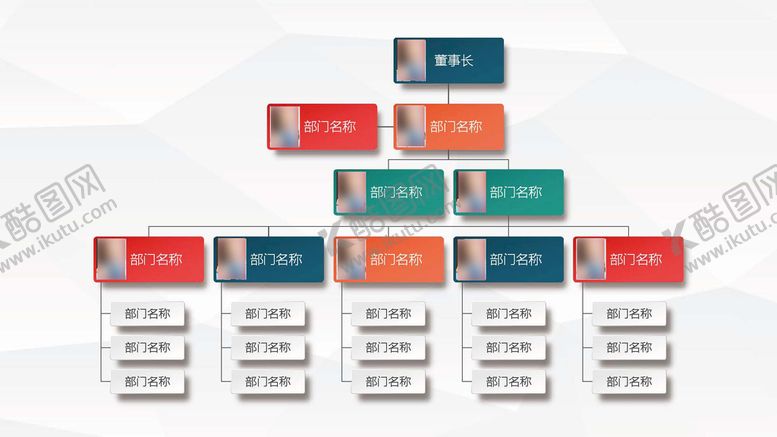 董事长

部门名称
部门名称

部门名称
部门名称

部门名称
部门名称
部门名称
部门名称
部门名称

部门名称
部门名称
部门名称

部门名称
部门名称
部门名称

部门名称
部门名称
部门名称

部门名称
部门名称
部门名称

部门名称
部门名称
部门名称

酷图网 www.ikutu.com
酷图网 www.ikutu.com
酷图网 www.ikutu.com